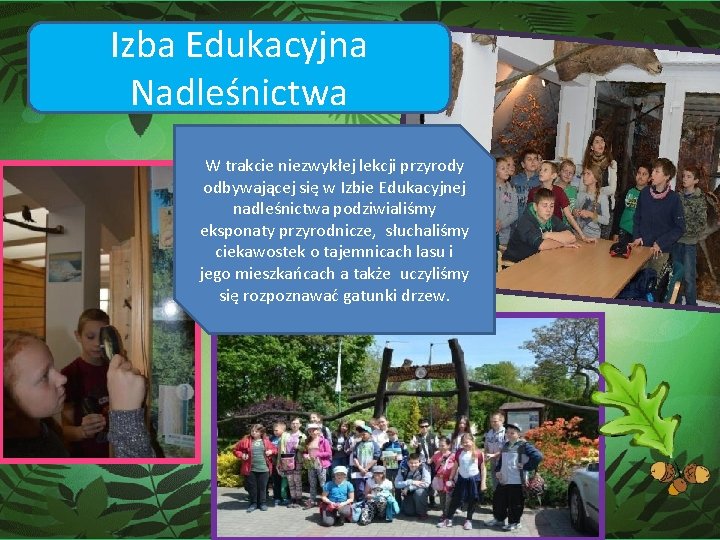 Izba Edukacyjna Nadleśnictwa

W trakcie niezwykłej lekcji przyrody odbywającej się w Izbie Edukacyjnej nadleśnictwa podziwialiśmy eksponaty przyrodnicze, słuchaliśmy ciekawostek o tajemnicach lasu i jego mieszkańcach a także uczyliśmy się rozpoznawać gatunki drzew.